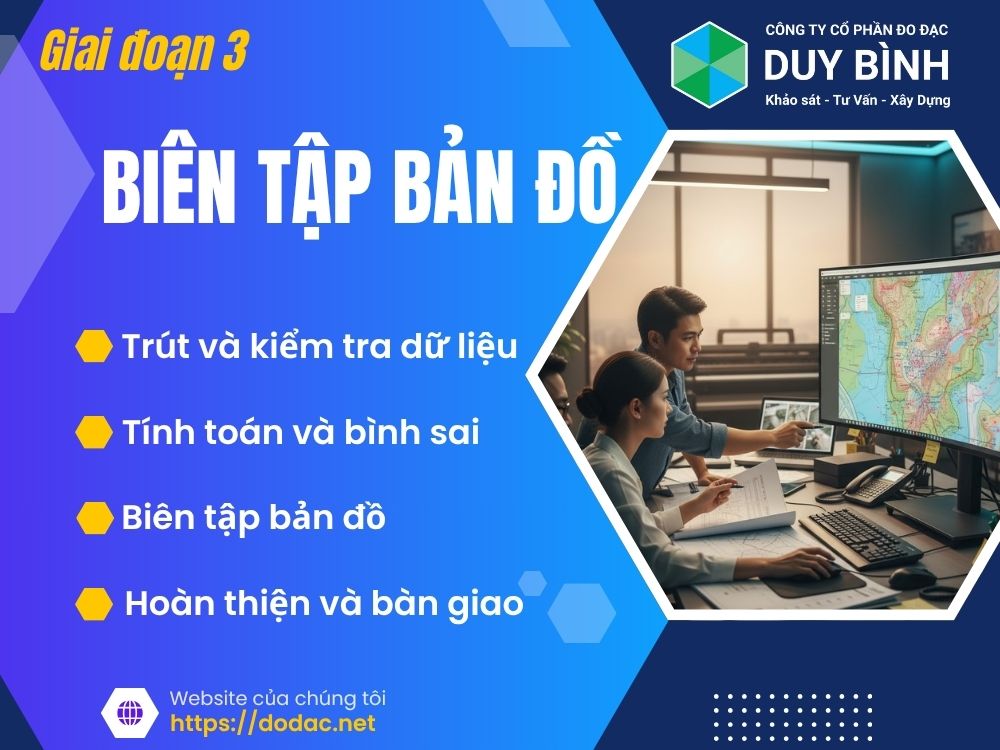 Giai đoạn 3

CÔNG TY CỔ PHẦN ĐO ĐẠC
DUY BÌNH
Khảo sát - Tư Vấn - Xây Dựng

BIÊN TẬP BẢN ĐỒ

Trút và kiểm tra dữ liệu

Tính toán và bình sai

Biên tập bản đồ

Hoàn thiện và bàn giao

Website của chúng tôi
https://dodac.net